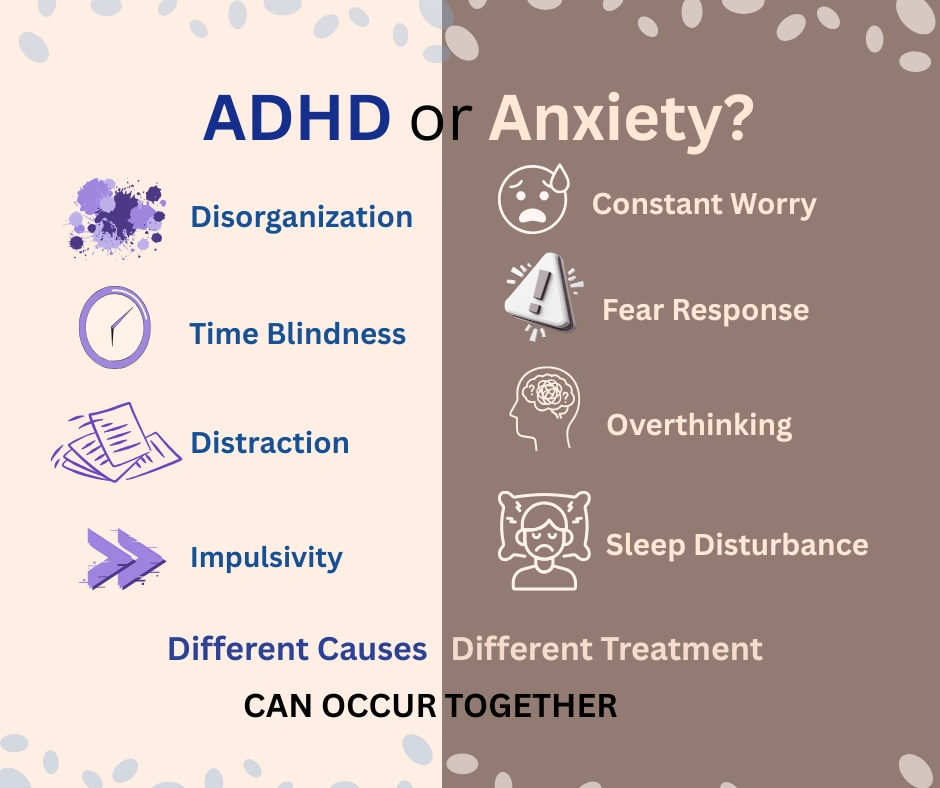 ADHD or Anxiety?

Disorganization

Time Blindness

Distraction

Impulsivity

Constant Worry

Fear Response

Overthinking

Sleep Disturbance

Different Causes Different Treatment

CAN OCCUR TOGETHER